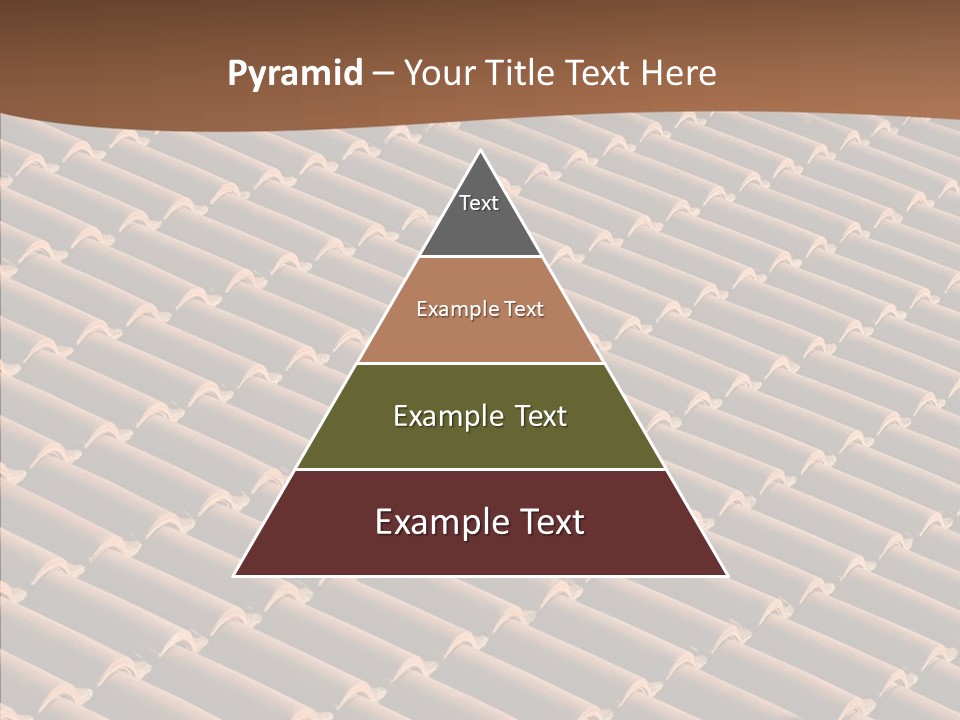 Pyramid – Your Title Text Here

Text

Example Text

Example Text

Example Text